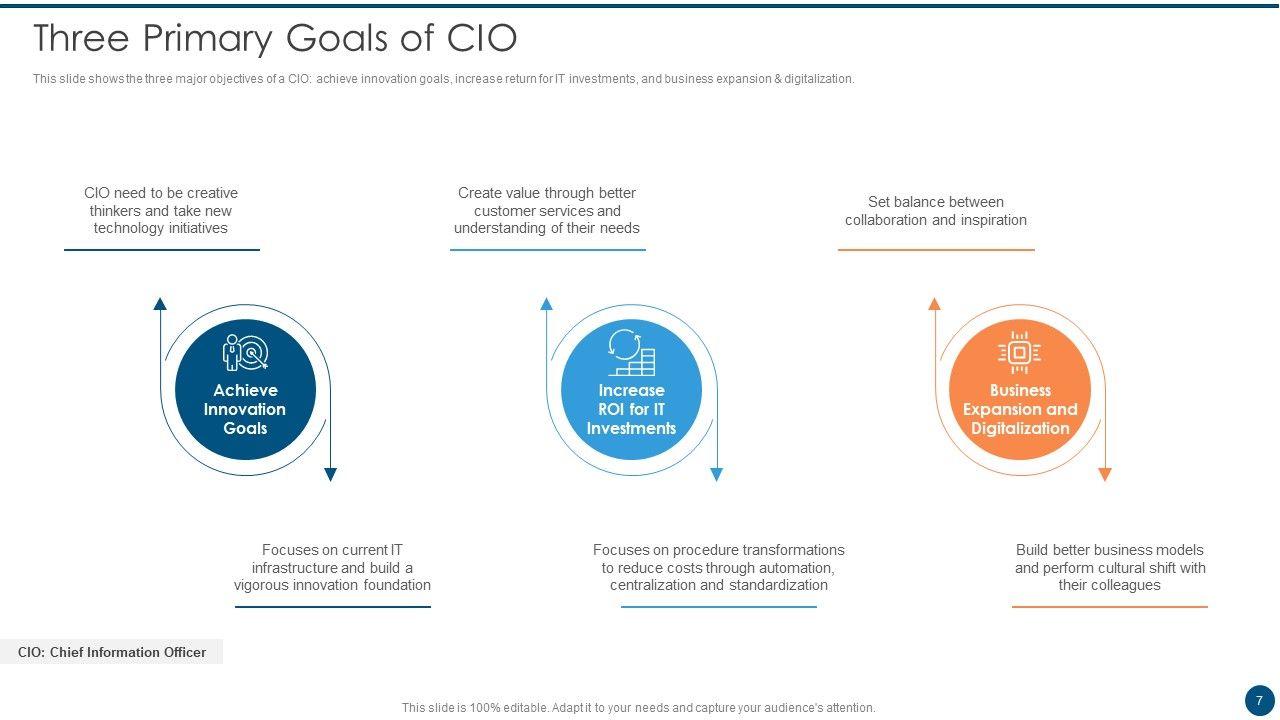 Three Primary Goals of CIO

This slide shows the three major objectives of a CIO: achieve innovation goals, increase return for IT investments, and business expansion & digitalization.

CIO need to be creative thinkers and take new technology initiatives

Achieve Innovation Goals

Focuses on current IT infrastructure and build a vigorous innovation foundation

Create value through better customer services and understanding of their needs

Increase ROI for IT Investments

Focuses on procedure transformations to reduce costs through automation, centralization and standardization

Set balance between collaboration and inspiration

Business Expansion and Digitalization

Build better business models and perform cultural shift with their colleagues

CIO: Chief Information Officer

This slide is 100% editable. Adapt it to your needs and capture your audience's attention.

7